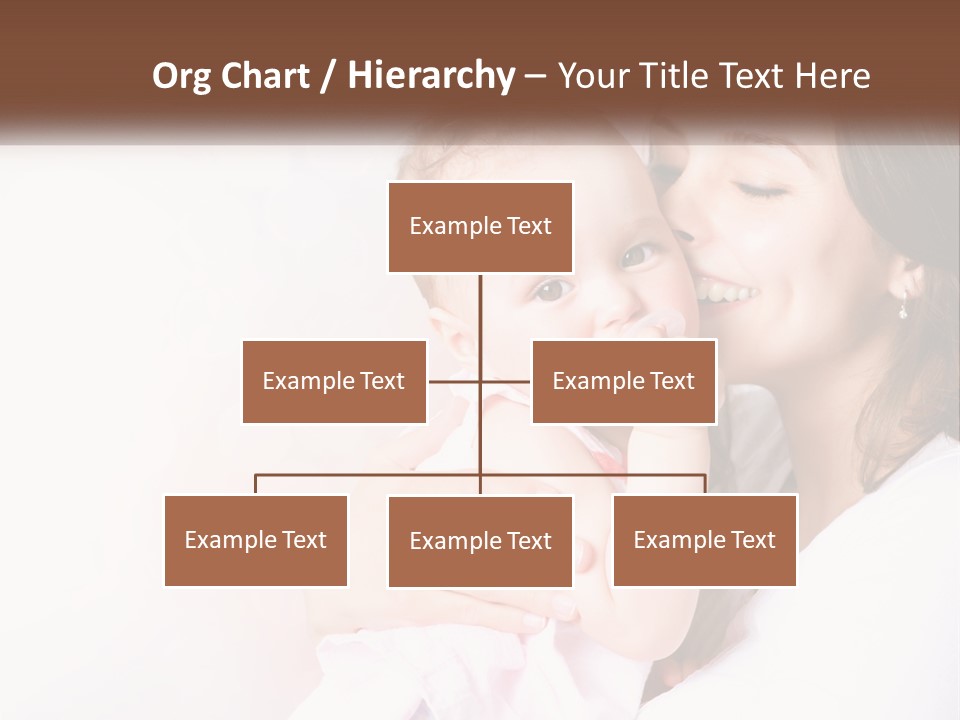 Org Chart / Hierarchy – Your Title Text Here

Example Text

Example Text

Example Text

Example Text

Example Text

Example Text